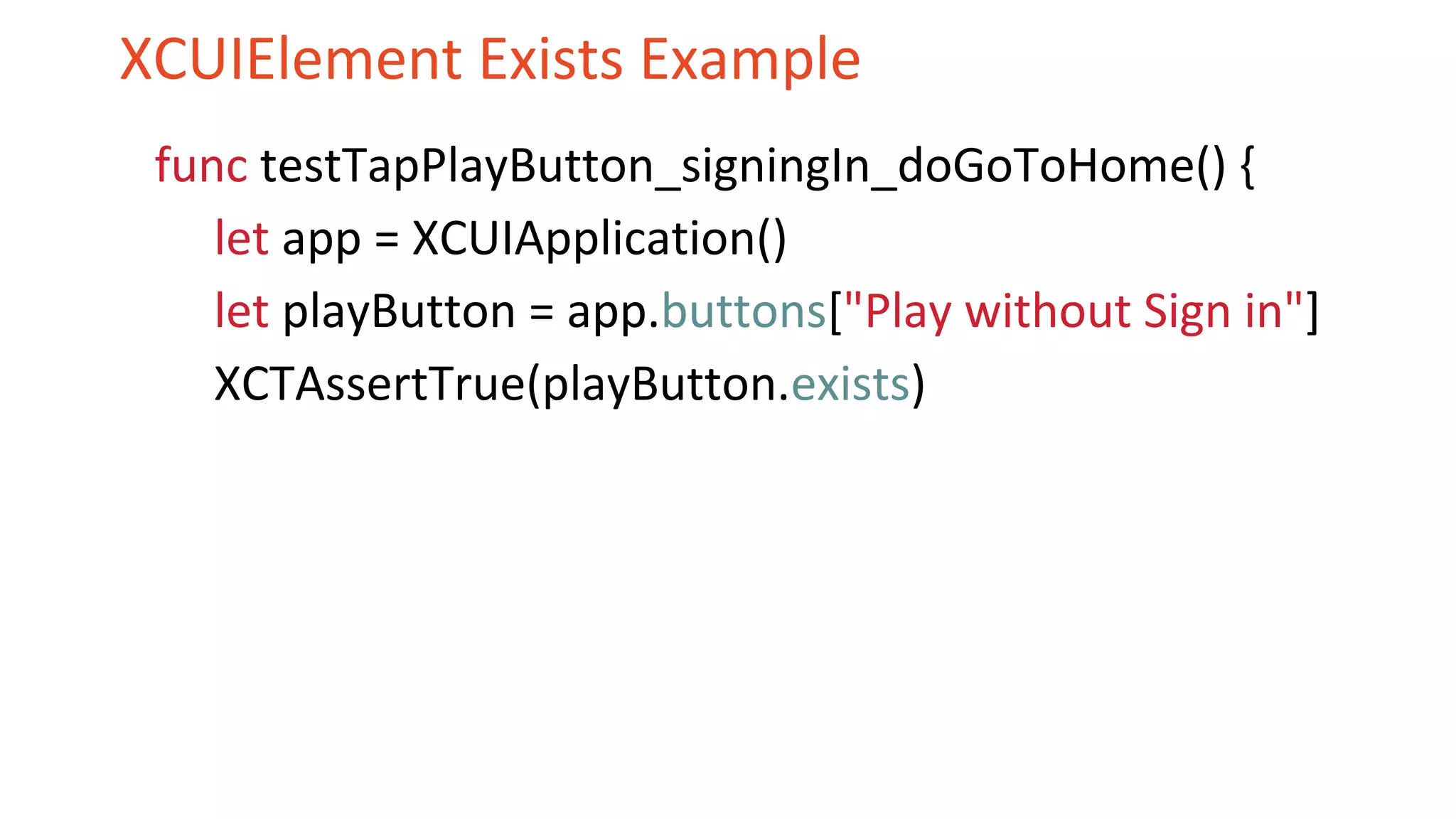 XCUIElement Exists Example

func testTapPlayButton_signingIn_doGoToHome() {
let app = XCUIApplication()
let playButton = app.buttons["Play without Sign in"]
XCTAssertTrue(playButton.exists)